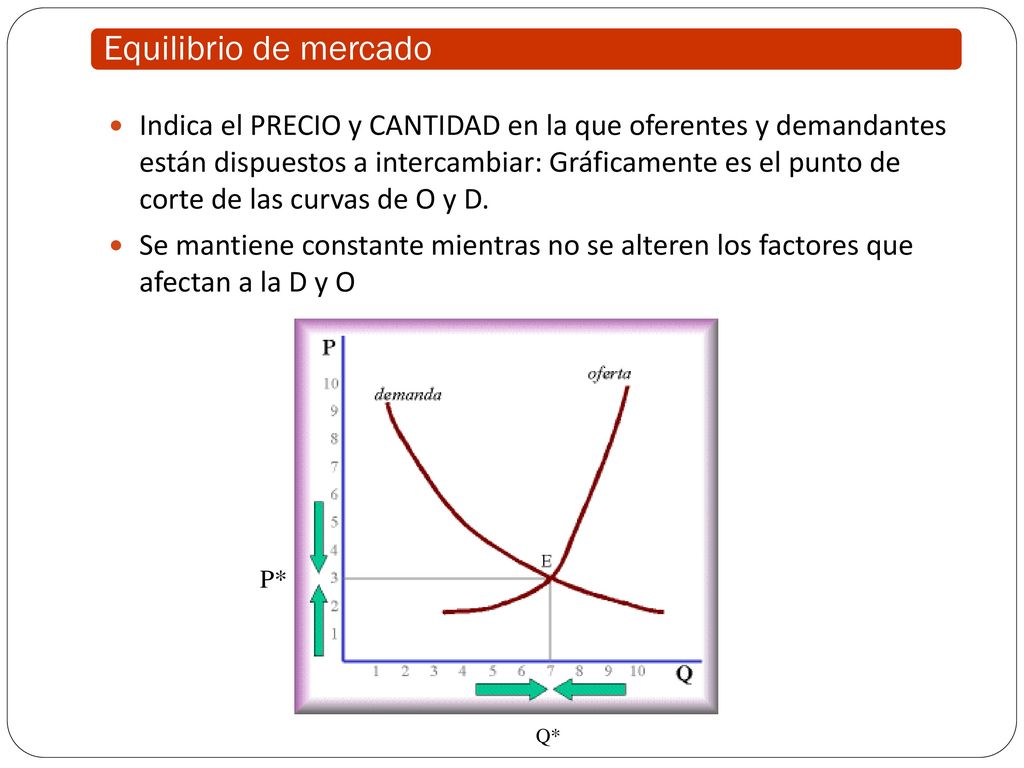 Equilibrio de mercado

Indica el PRECIO y CANTIDAD en la que oferentes y demandantes están dispuestos a intercambiar: Gráficamente es el punto de corte de las curvas de O y D.

Se mantiene constante mientras no se alteren los factores que afectan a la D y O

P
10
9
8
7
6
5
4
3
2
1
demanda
oferta
E
P*
1 2 3 4 5 6 7 8 9 10
Q
Q*